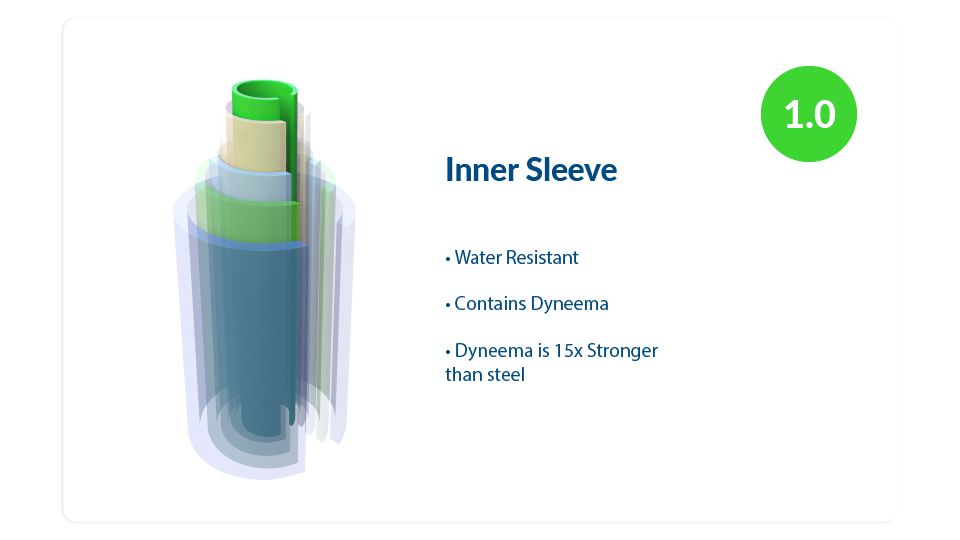 1.0

Inner Sleeve

• Water Resistant

• Contains Dyneema

• Dyneema is 15x Stronger than steel